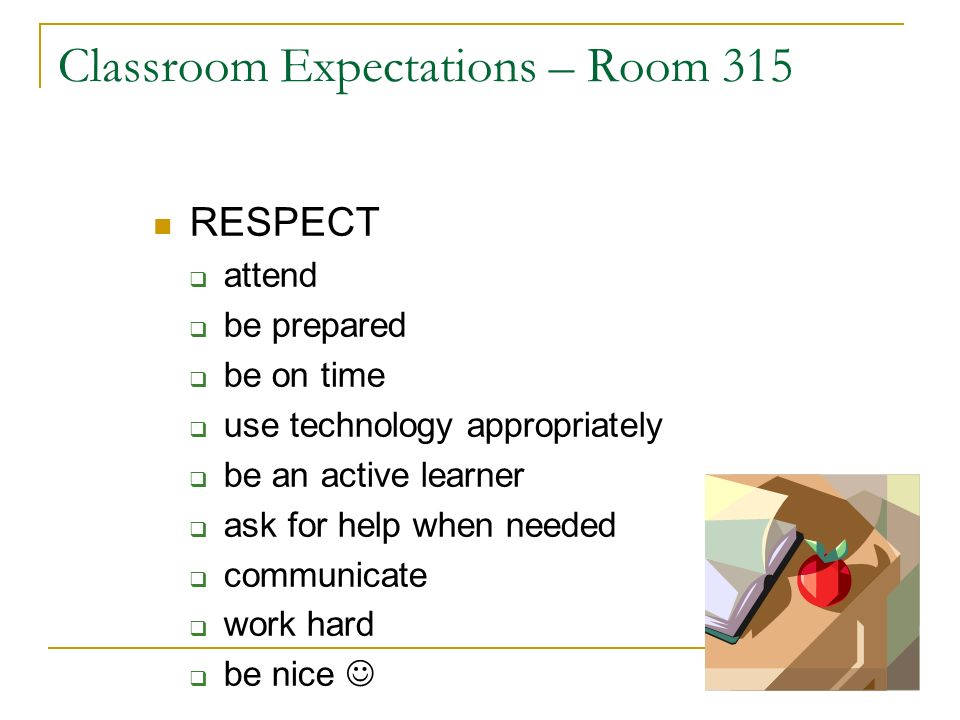 Classroom Expectations – Room 315

- RESPECT
  - attend
  - be prepared
  - be on time
  - use technology appropriately
  - be an active learner
  - ask for help when needed
  - communicate
  - work hard
  - be nice ☺